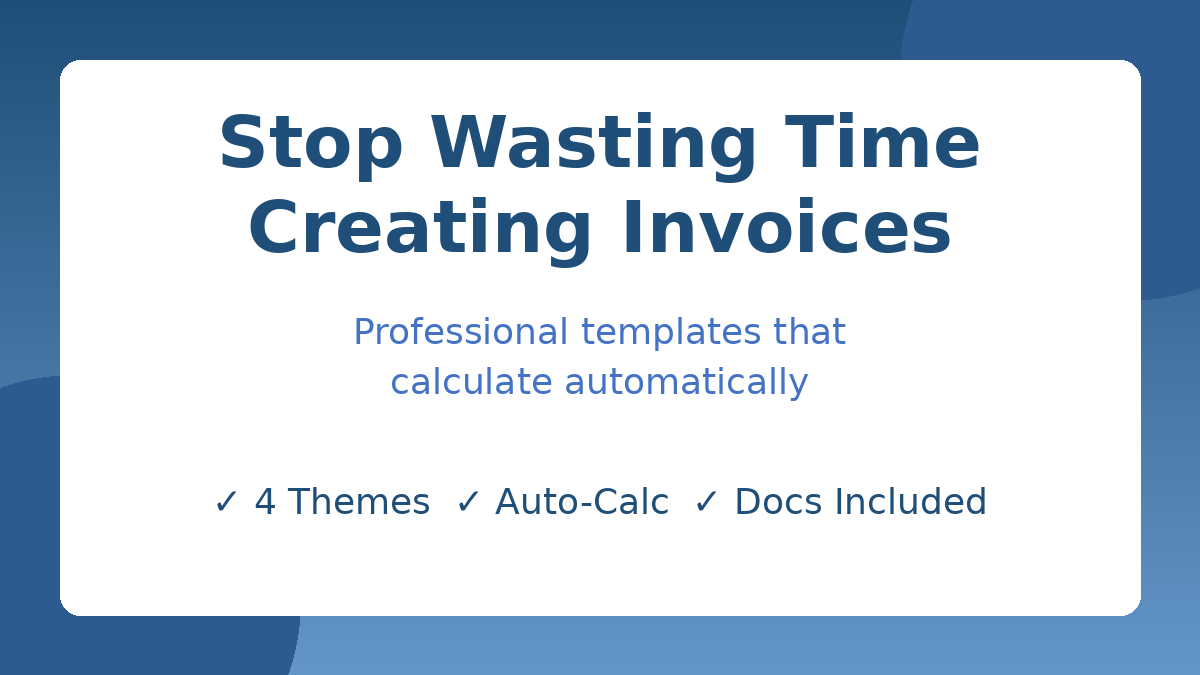 Stop Wasting Time Creating Invoices

Professional templates that calculate automatically

✓ 4 Themes ✓ Auto-Calc ✓ Docs Included